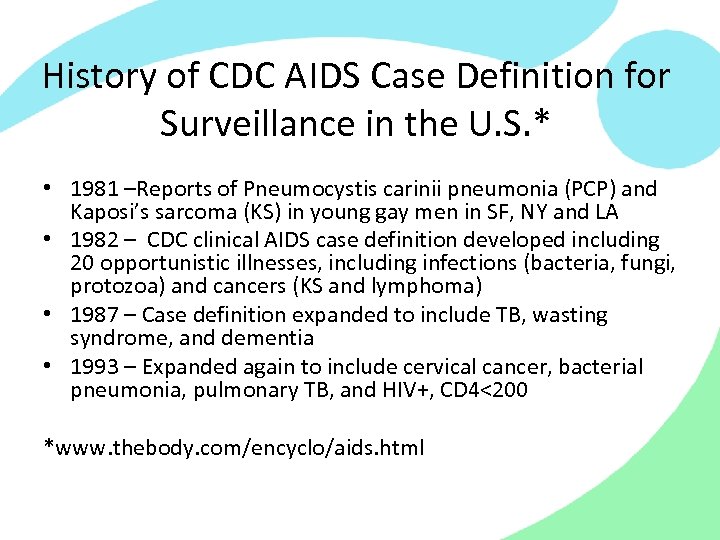 History of CDC AIDS Case Definition for Surveillance in the U.S.*

• 1981 –Reports of Pneumocystis carinii pneumonia (PCP) and Kaposi's sarcoma (KS) in young gay men in SF, NY and LA
• 1982 – CDC clinical AIDS case definition developed including 20 opportunistic illnesses, including infections (bacteria, fungi, protozoa) and cancers (KS and lymphoma)
• 1987 – Case definition expanded to include TB, wasting syndrome, and dementia
• 1993 – Expanded again to include cervical cancer, bacterial pneumonia, pulmonary TB, and HIV+, CD4<200

*www.thebody.com/encyclo/aids.html